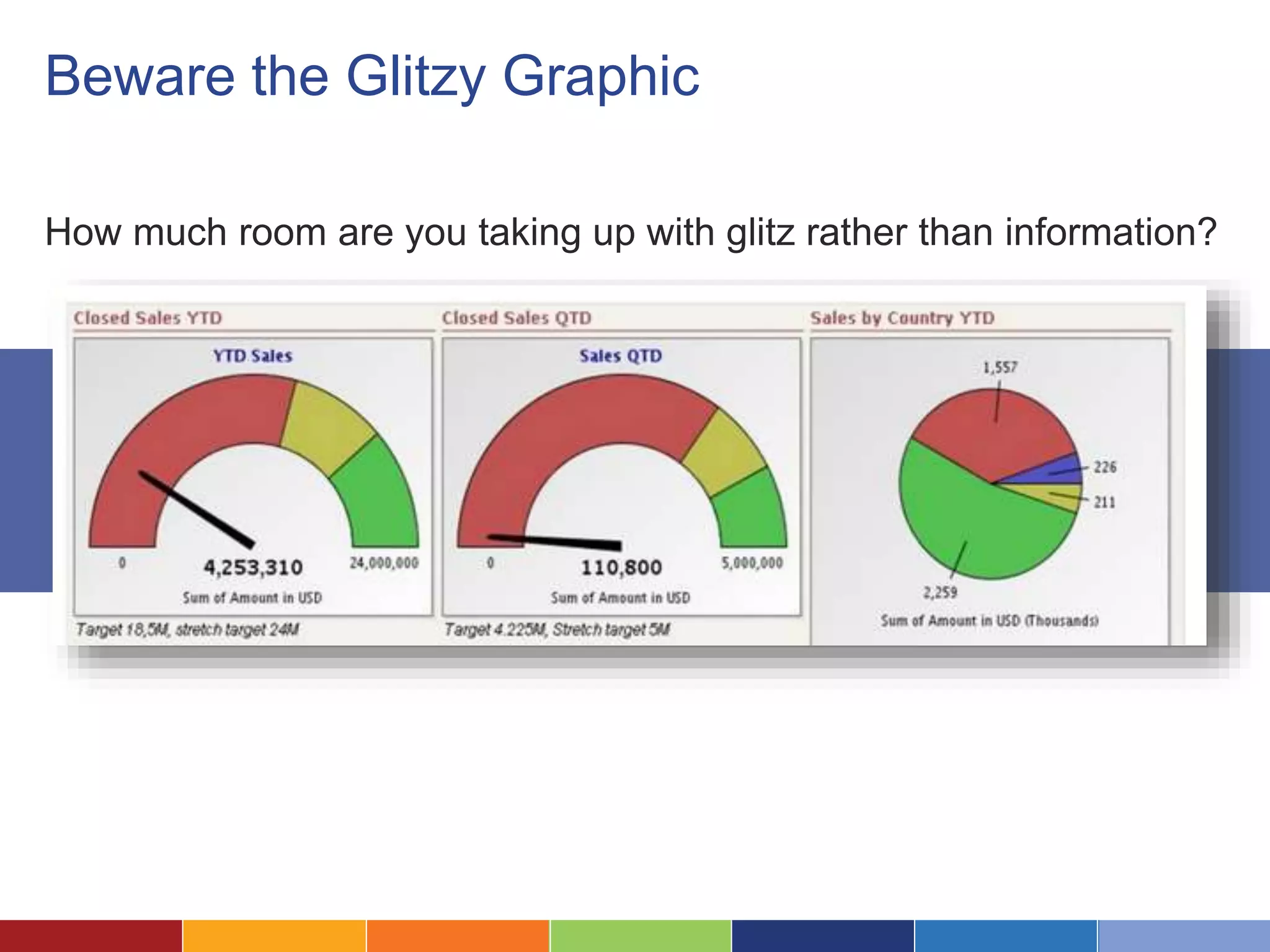 Beware the Glitzy Graphic

How much room are you taking up with glitz rather than information?

Closed Sales YTD

YTD Sales

0

4,253,310

24,000,000

Sum of Amount in USD

Target 18,5M, stretch target 24M

Closed Sales QTD

Sales QTD

0

110,800

5,000,000

Sum of Amount in USD

Target 4.225M, Stretch target 5M

Sales by Country YTD

1,557

226

211

2,259

Sum of Amount in USD (Thousands)